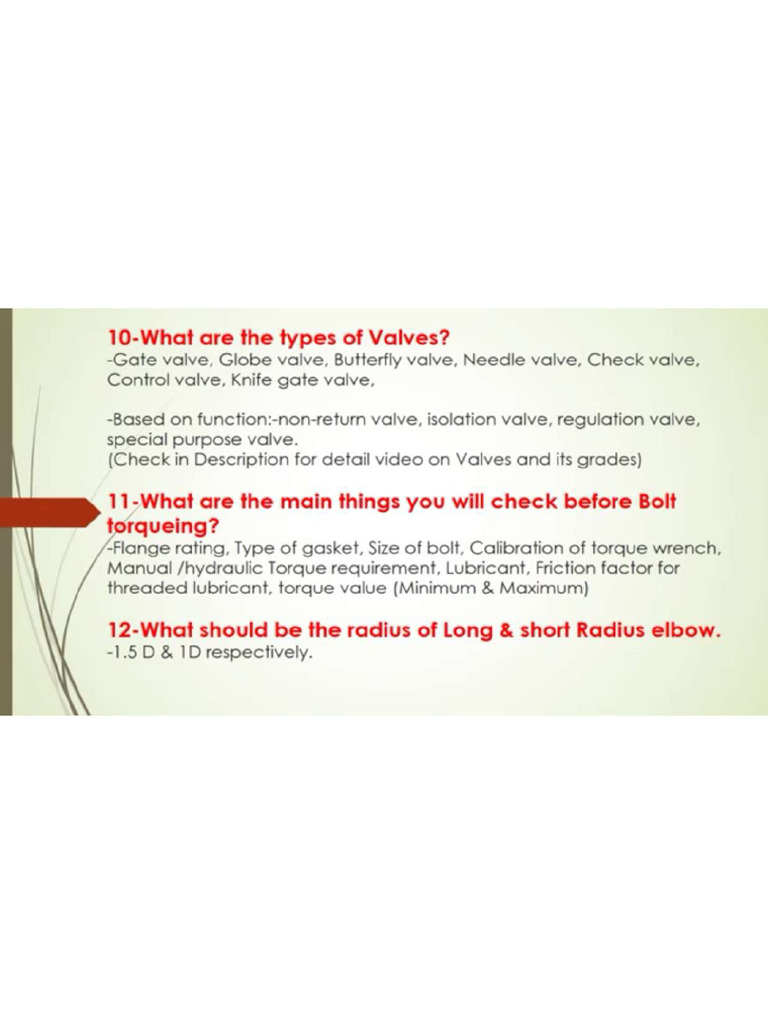 10-What are the types of Valves?
-Gate valve, Globe valve, Butterfly valve, Needle valve, Check valve, Control valve, Knife gate valve,

-Based on function:-non-return valve, isolation valve, regulation valve, special purpose valve.
(Check in Description for detail video on Valves and its grades)

11-What are the main things you will check before Bolt torqueing?
-Flange rating, Type of gasket, Size of bolt, Calibration of torque wrench, Manual /hydraulic Torque requirement, Lubricant, Friction factor for threaded lubricant, torque value (Minimum & Maximum)

12-What should be the radius of Long & short Radius elbow.
-1.5 D & 1D respectively.